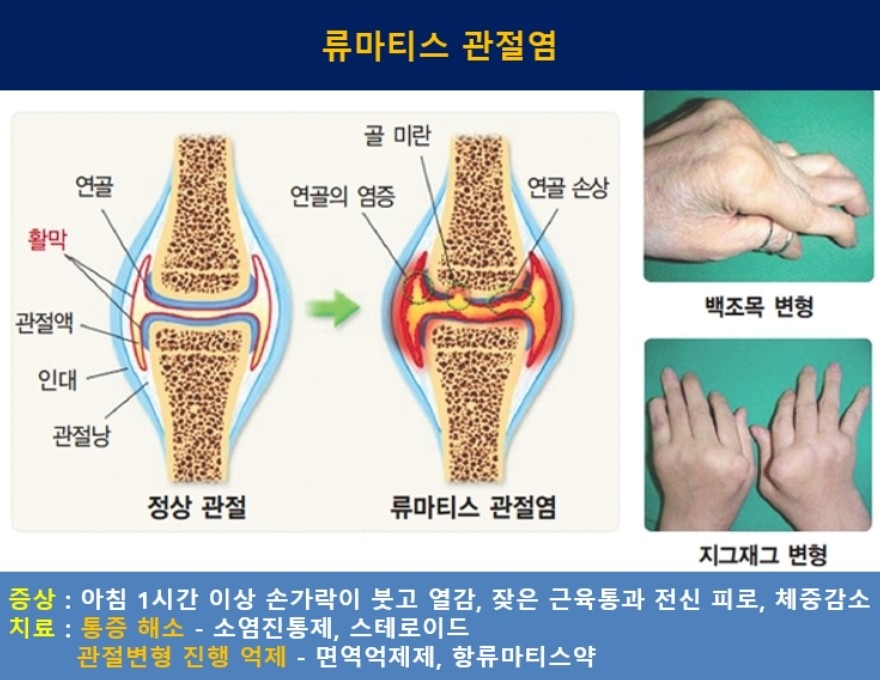 류마티스 관절염

연골
활막
관절액
인대
관절낭
정상 관절

골 미란
연골의 염증
연골 손상
류마티스 관절염

백조목 변형

지그재그 변형

증상 : 아침 1시간 이상 손가락이 붓고 열감, 잦은 근육통과 전신 피로, 체중감소
치료 : 통증 해소 - 소염진통제, 스테로이드
관절변형 진행 억제 - 면역억제제, 항류마티스약